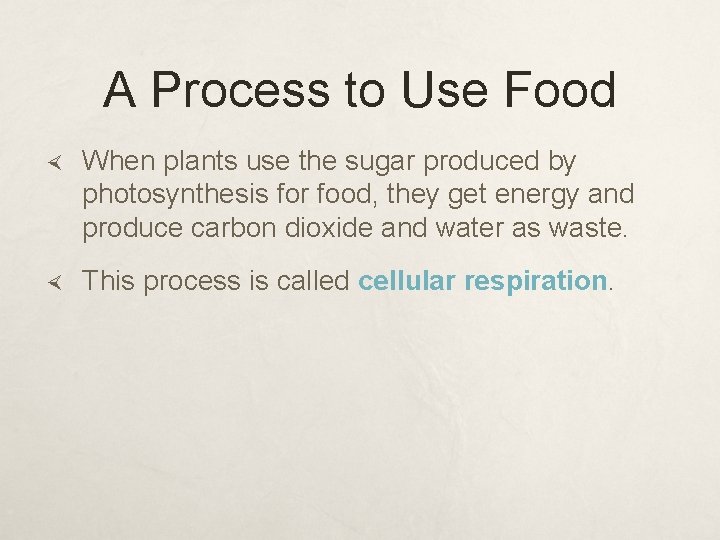 A Process to Use Food

When plants use the sugar produced by photosynthesis for food, they get energy and produce carbon dioxide and water as waste.

This process is called cellular respiration.